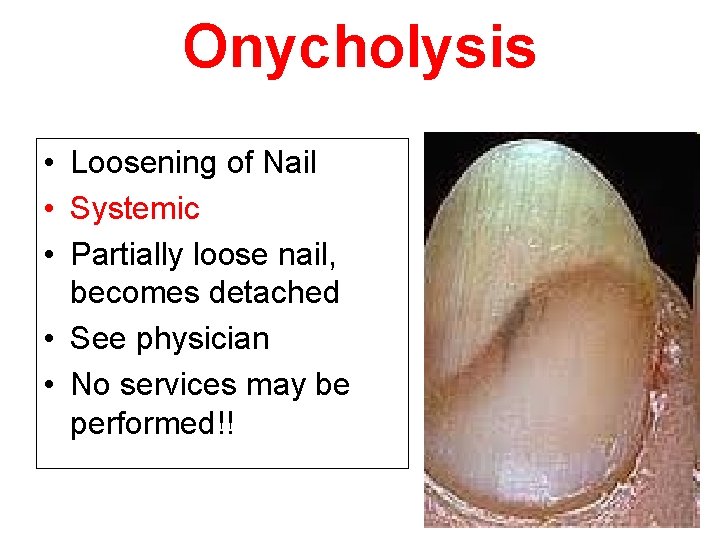 Onycholysis

• Loosening of Nail
• Systemic
• Partially loose nail, becomes detached
• See physician
• No services may be performed!!